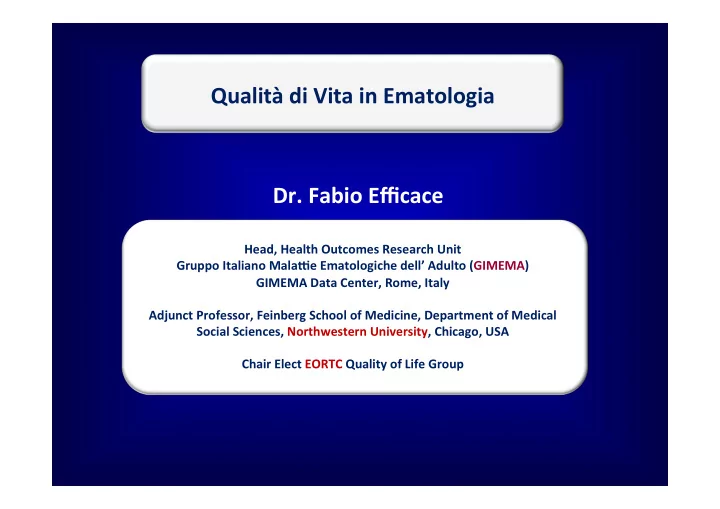 Qualità di Vita in Ematologia

Dr. Fabio Efficace

Head, Health Outcomes Research Unit
Gruppo Italiano Malattie Ematologiche dell' Adulto (GIMEMA)
GIMEMA Data Center, Rome, Italy

Adjunct Professor, Feinberg School of Medicine, Department of Medical Social Sciences, Northwestern University, Chicago, USA

Chair Elect EORTC Quality of Life Group